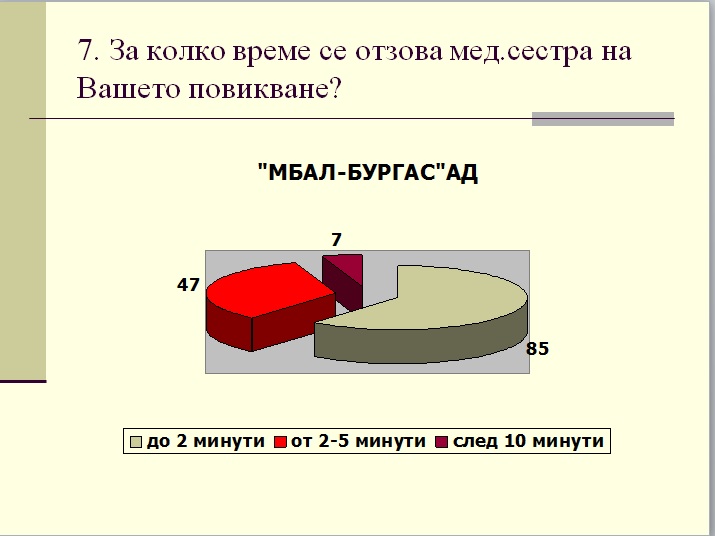 7. За колко време се отзова мед.сестра на Вашето повикване?

"МБАЛ-БУРГАС"АД

7

47

85

до 2 минути от 2-5 минути след 10 минути